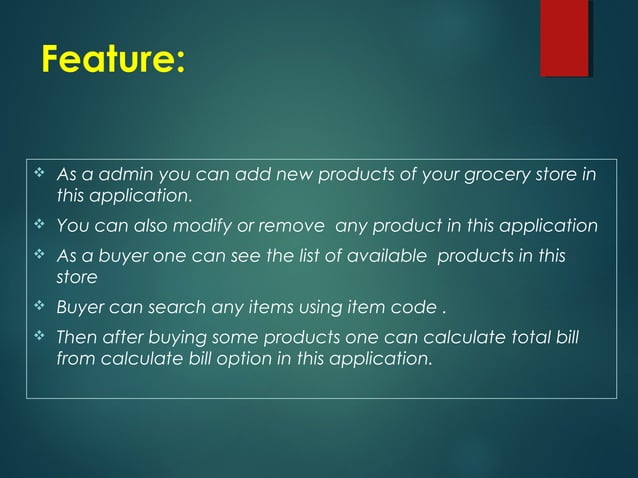 Feature:

❖ As a admin you can add new products of your grocery store in this application.

❖ You can also modify or remove any product in this application

❖ As a buyer one can see the list of available products in this store

❖ Buyer can search any items using item code .

❖ Then after buying some products one can calculate total bill from calculate bill option in this application.